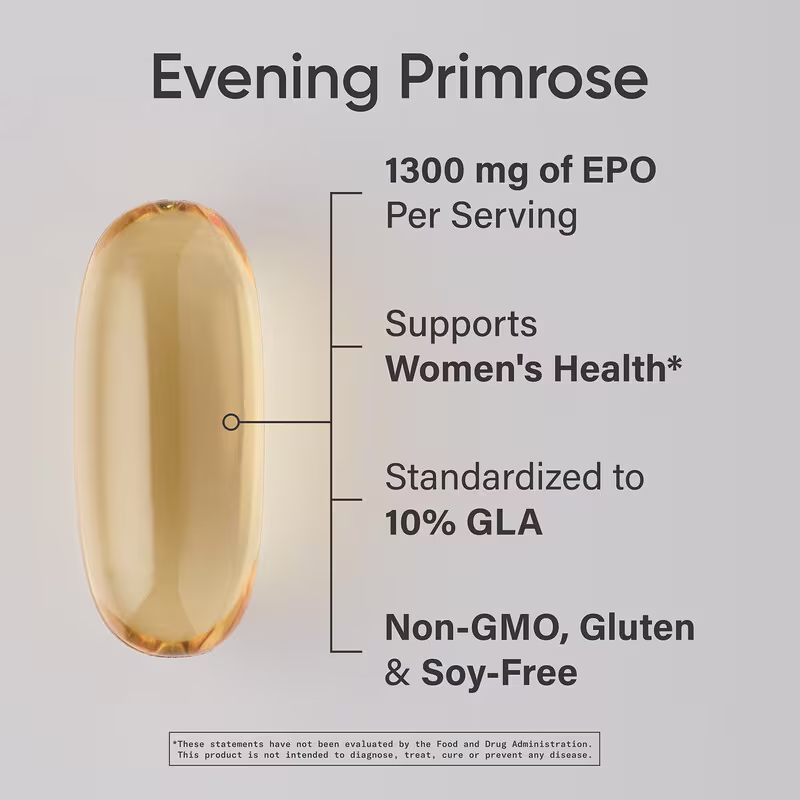 Evening Primrose

1300 mg of EPO
Per Serving

Supports
Women's Health*

Standardized to
10% GLA

Non-GMO, Gluten
& Soy-Free

*These statements have not been evaluated by the Food and Drug Administration. This product is not intended to diagnose, treat, cure or prevent any disease.